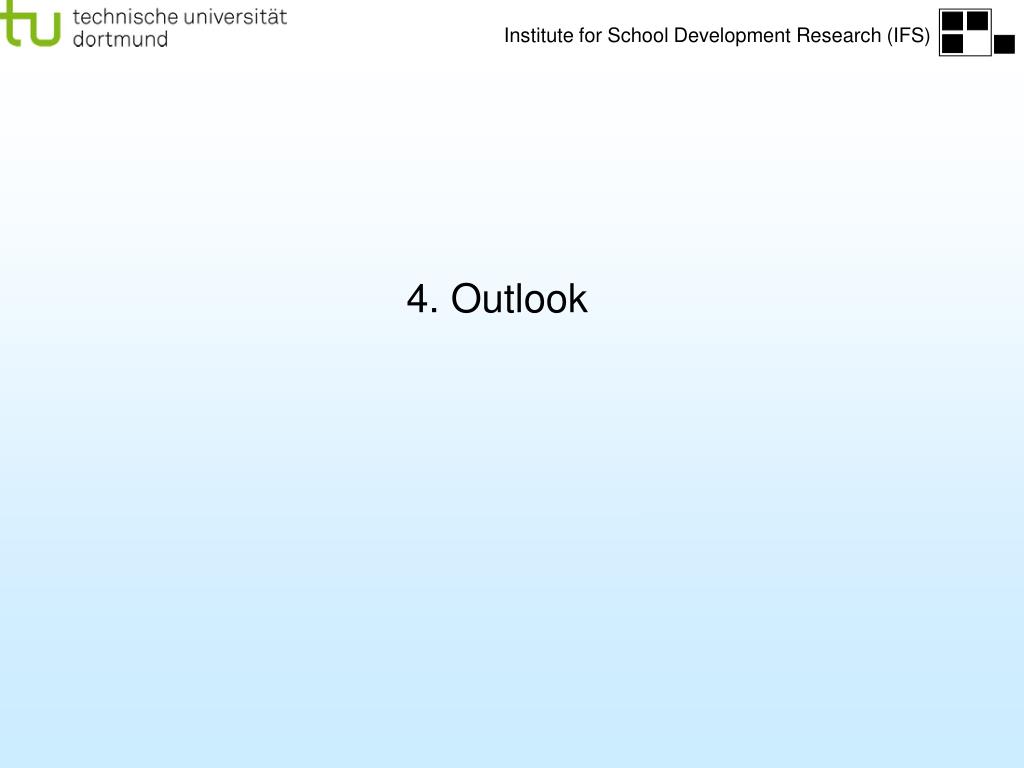 tu technische universität dortmund

Institute for School Development Research (IFS)

4. Outlook